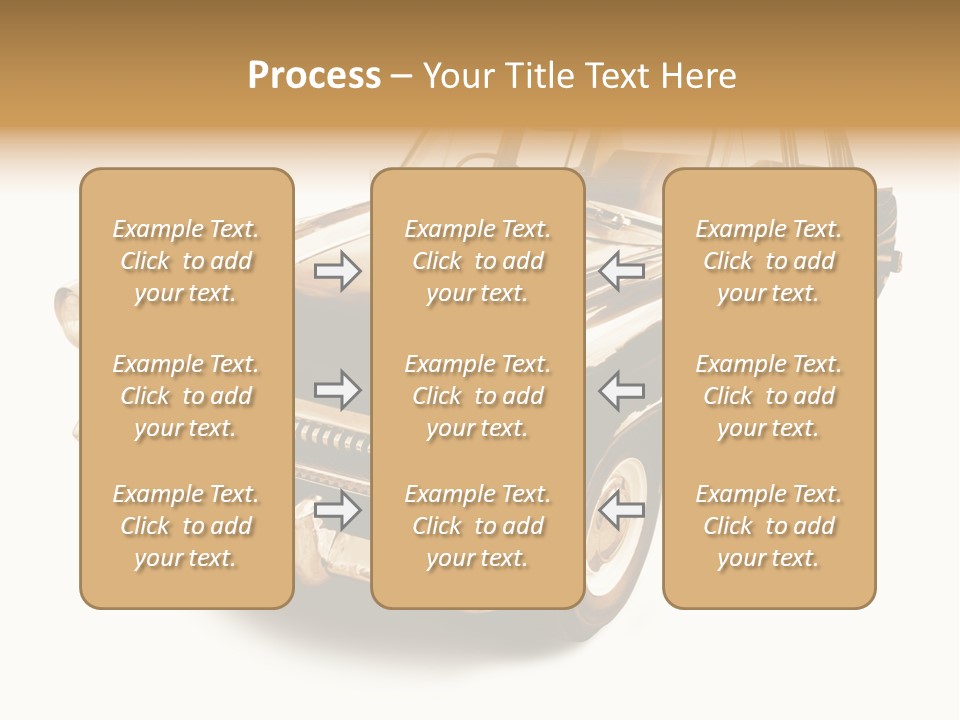 Process – Your Title Text Here

Example Text. Click to add your text.

Example Text. Click to add your text.

Example Text. Click to add your text.

Example Text. Click to add your text.

Example Text. Click to add your text.

Example Text. Click to add your text.

Example Text. Click to add your text.

Example Text. Click to add your text.

Example Text. Click to add your text.